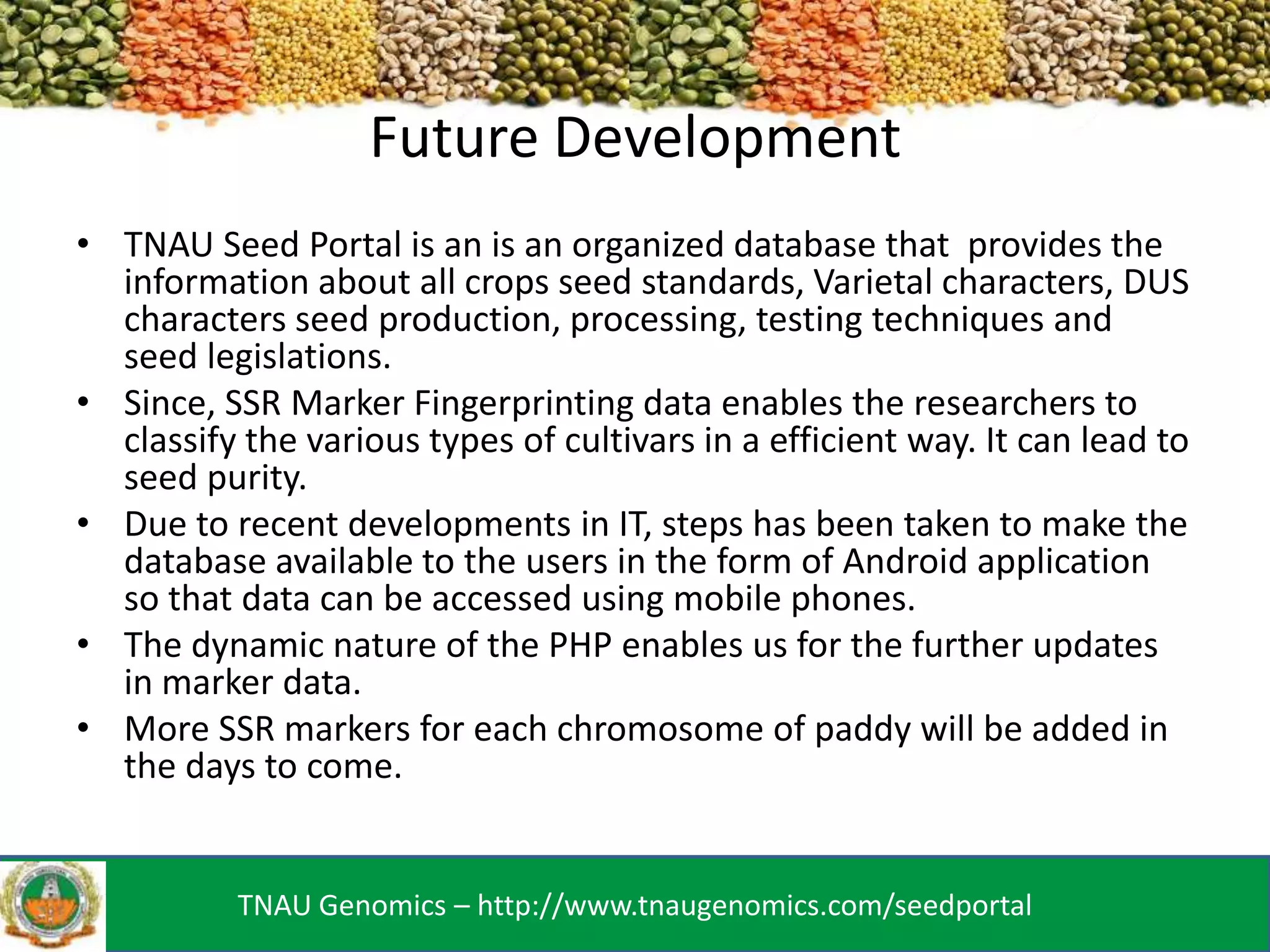 Future Development

• TNAU Seed Portal is an is an organized database that provides the information about all crops seed standards, Varietal characters, DUS characters seed production, processing, testing techniques and seed legislations.
• Since, SSR Marker Fingerprinting data enables the researchers to classify the various types of cultivars in a efficient way. It can lead to seed purity.
• Due to recent developments in IT, steps has been taken to make the database available to the users in the form of Android application so that data can be accessed using mobile phones.
• The dynamic nature of the PHP enables us for the further updates in marker data.
• More SSR markers for each chromosome of paddy will be added in the days to come.

TNAU Genomics – http://www.tnaugenomics.com/seedportal